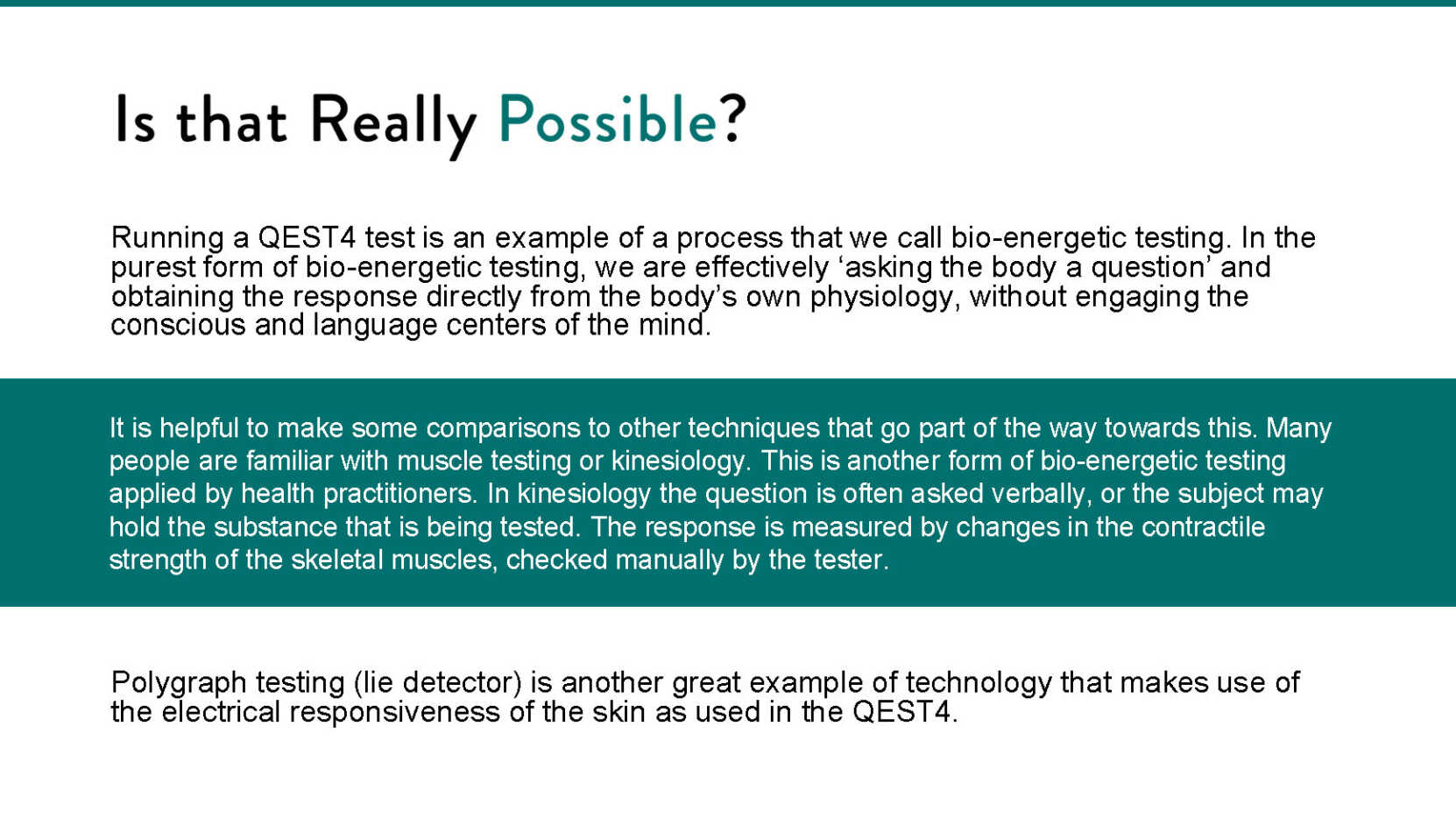 Is that Really Possible?

Running a QEST4 test is an example of a process that we call bio-energetic testing. In the purest form of bio-energetic testing, we are effectively ‘asking the body a question’ and obtaining the response directly from the body’s own physiology, without engaging the conscious and language centers of the mind.

It is helpful to make some comparisons to other techniques that go part of the way towards this. Many people are familiar with muscle testing or kinesiology. This is another form of bio-energetic testing applied by health practitioners. In kinesiology the question is often asked verbally, or the subject may hold the substance that is being tested. The response is measured by changes in the contractile strength of the skeletal muscles, checked manually by the tester.

Polygraph testing (lie detector) is another great example of technology that makes use of the electrical responsiveness of the skin as used in the QEST4.